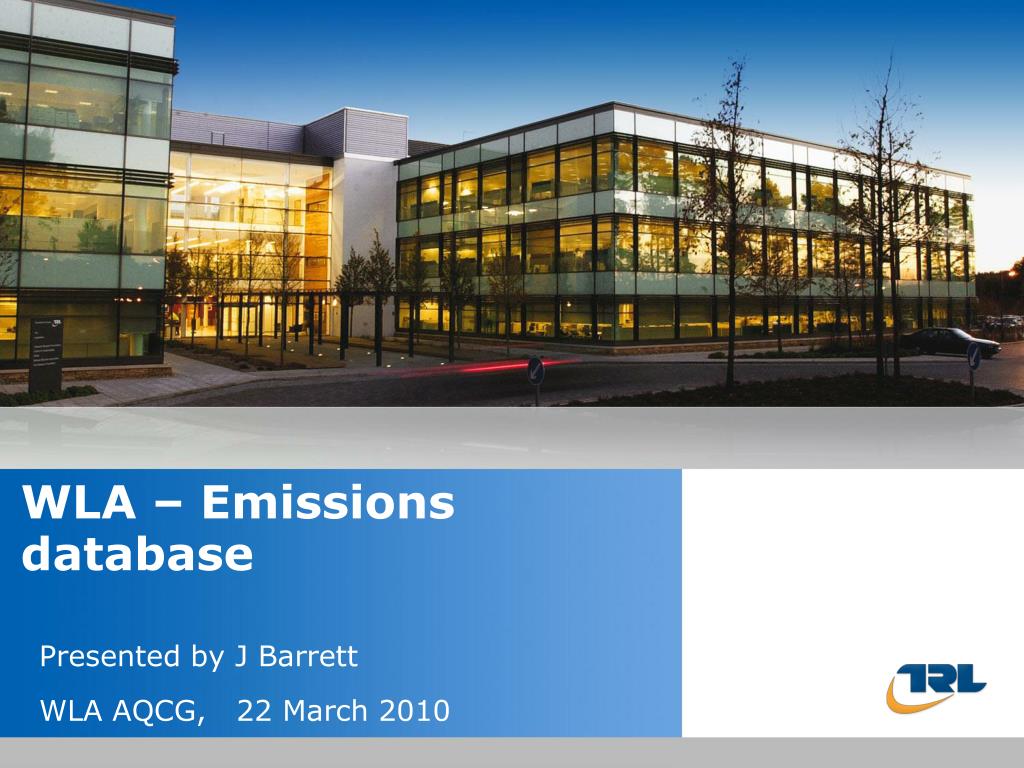 WLA – Emissions database

Presented by J Barrett

WLA AQCG, 22 March 2010

TRL